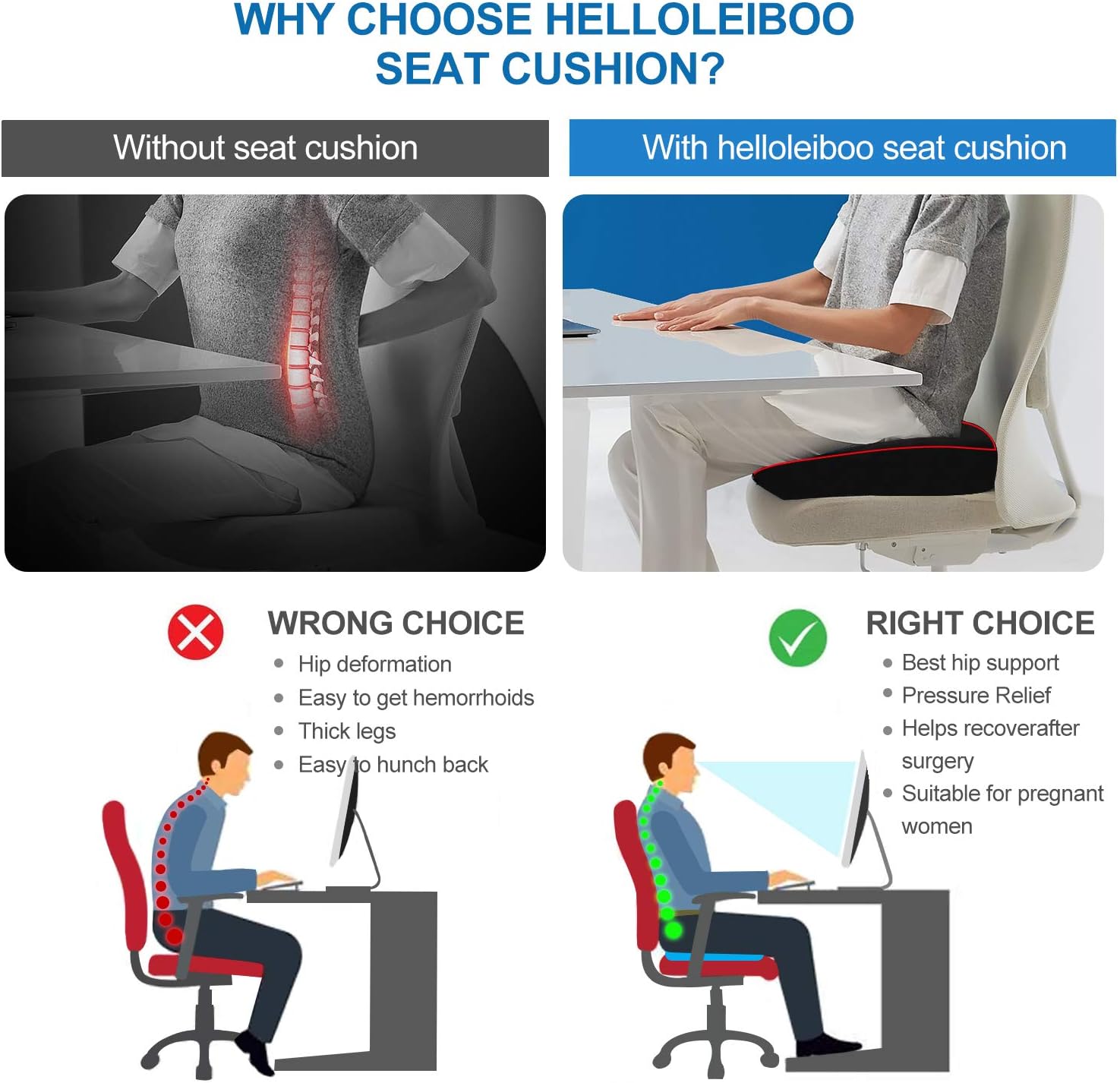 WHY CHOOSE HELLOLEIBOO SEAT CUSHION?

Without seat cushion

With helloleiboo seat cushion

WRONG CHOICE

- Hip deformation
- Easy to get hemorrhoids
- Thick legs
- Easy to hunch back

RIGHT CHOICE

- Best hip support
- Pressure Relief
- Helps recoverafter surgery
- Suitable for pregnant women